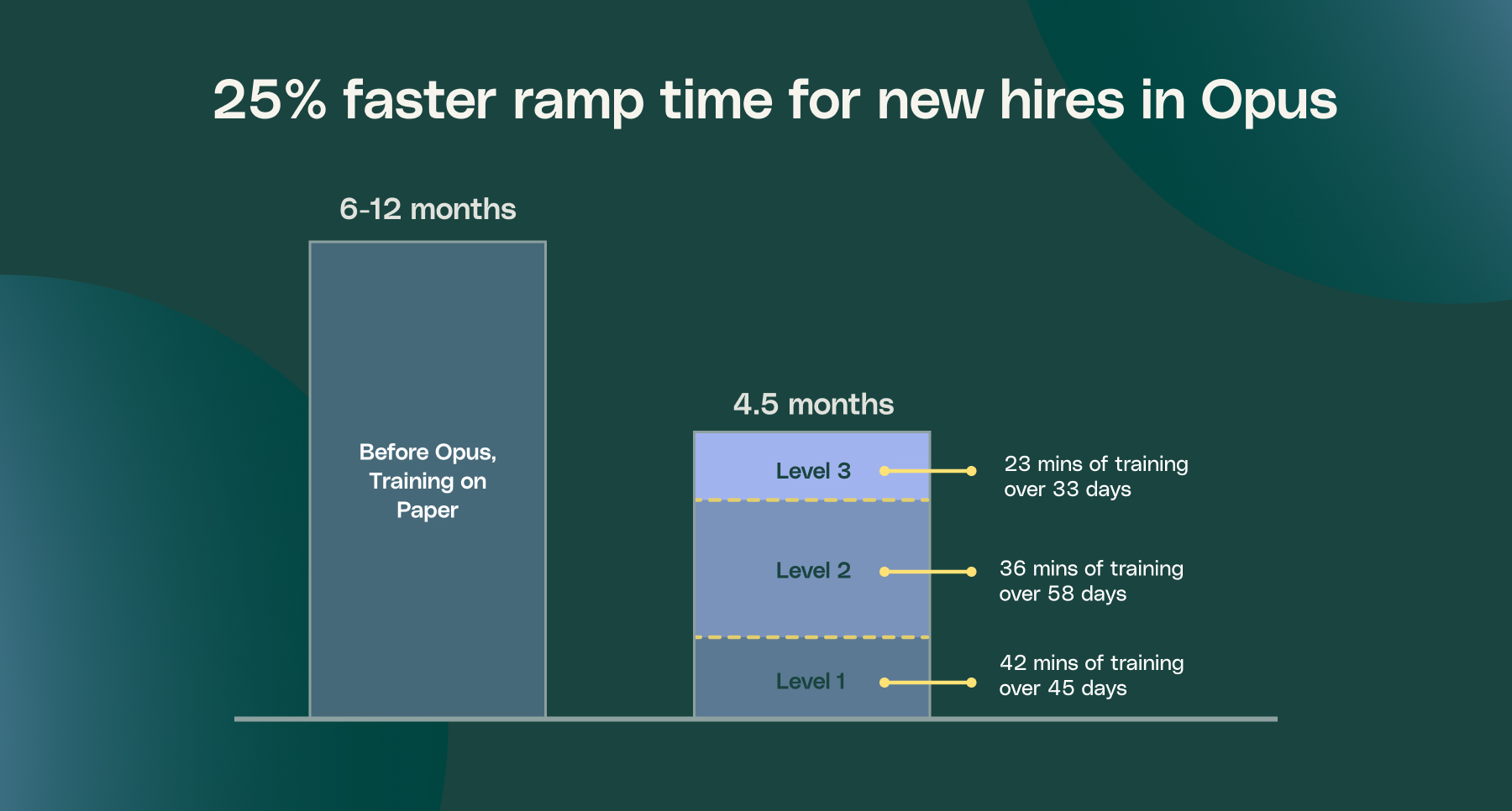 25% faster ramp time for new hires in Opus

6-12 months

Before Opus, Training on Paper

4.5 months

Level 3

23 mins of training over 33 days

Level 2

36 mins of training over 58 days

Level 1

42 mins of training over 45 days